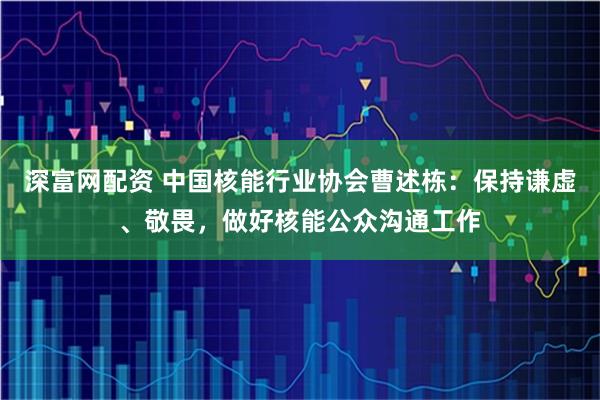 深富网配资 中国核能行业协会曹述栋：保持谦虚、敬畏，做好核能公众沟通工作